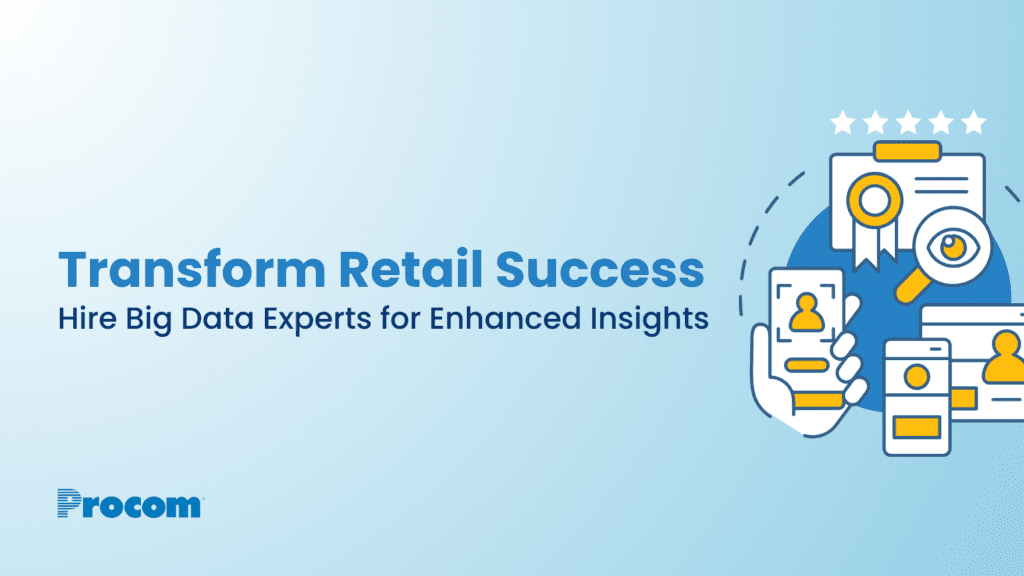 Transform Retail Success
Hire Big Data Experts for Enhanced Insights

Procom